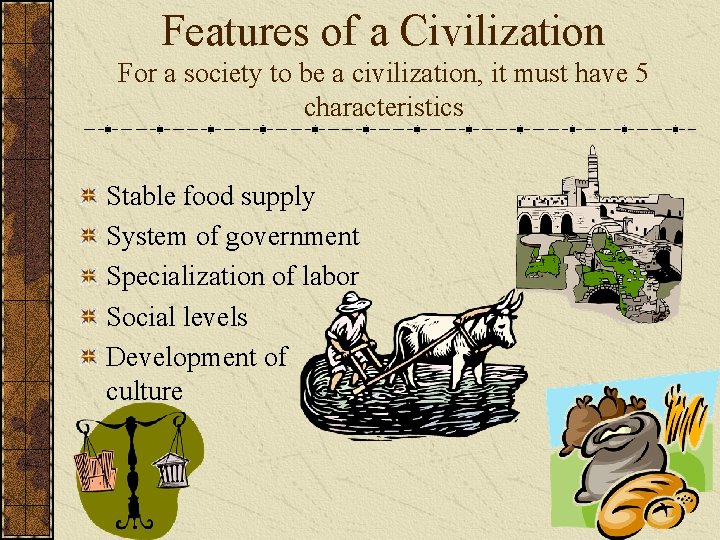 Features of a Civilization
For a society to be a civilization, it must have 5 characteristics

Stable food supply
System of government
Specialization of labor
Social levels
Development of culture